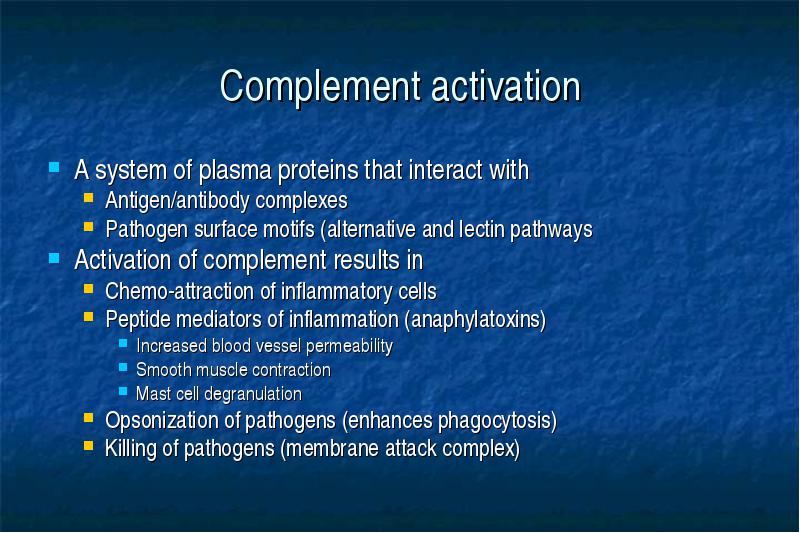 Complement activation

- A system of plasma proteins that interact with
  - Antigen/antibody complexes
  - Pathogen surface motifs (alternative and lectin pathways
- Activation of complement results in
  - Chemo-attraction of inflammatory cells
  - Peptide mediators of inflammation (anaphylatoxins)
    - Increased blood vessel permeability
    - Smooth muscle contraction
    - Mast cell degranulation
  - Opsonization of pathogens (enhances phagocytosis)
  - Killing of pathogens (membrane attack complex)